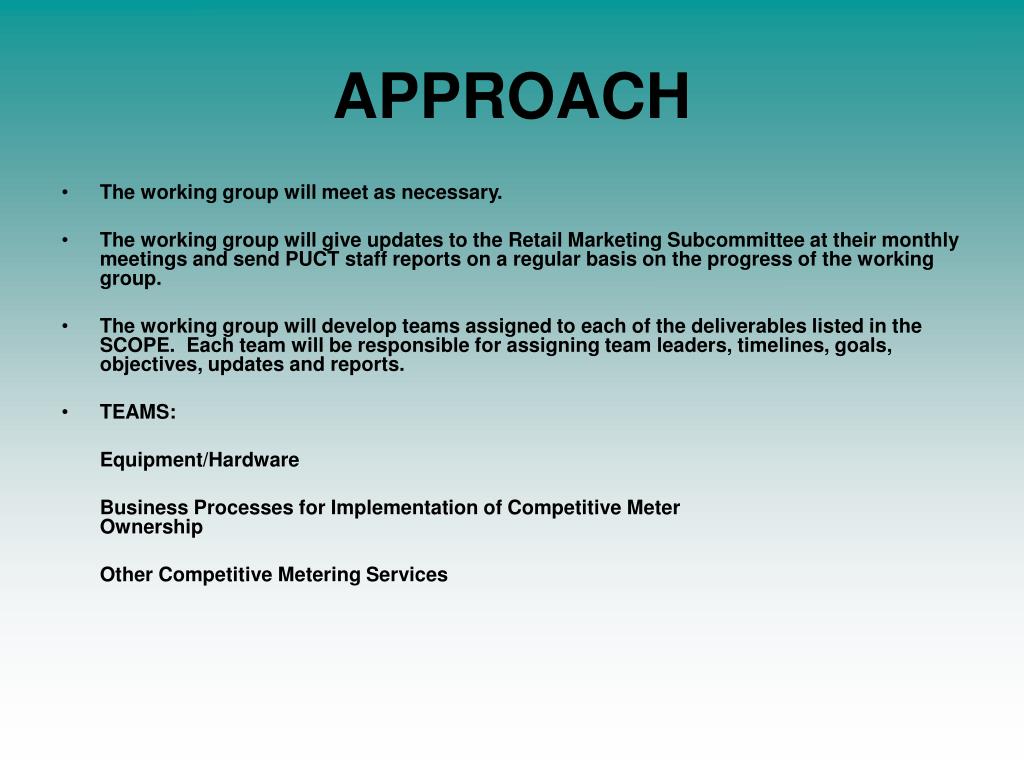 APPROACH

• The working group will meet as necessary.

• The working group will give updates to the Retail Marketing Subcommittee at their monthly meetings and send PUCT staff reports on a regular basis on the progress of the working group.

• The working group will develop teams assigned to each of the deliverables listed in the SCOPE. Each team will be responsible for assigning team leaders, timelines, goals, objectives, updates and reports.

• TEAMS:

Equipment/Hardware

Business Processes for Implementation of Competitive Meter Ownership

Other Competitive Metering Services